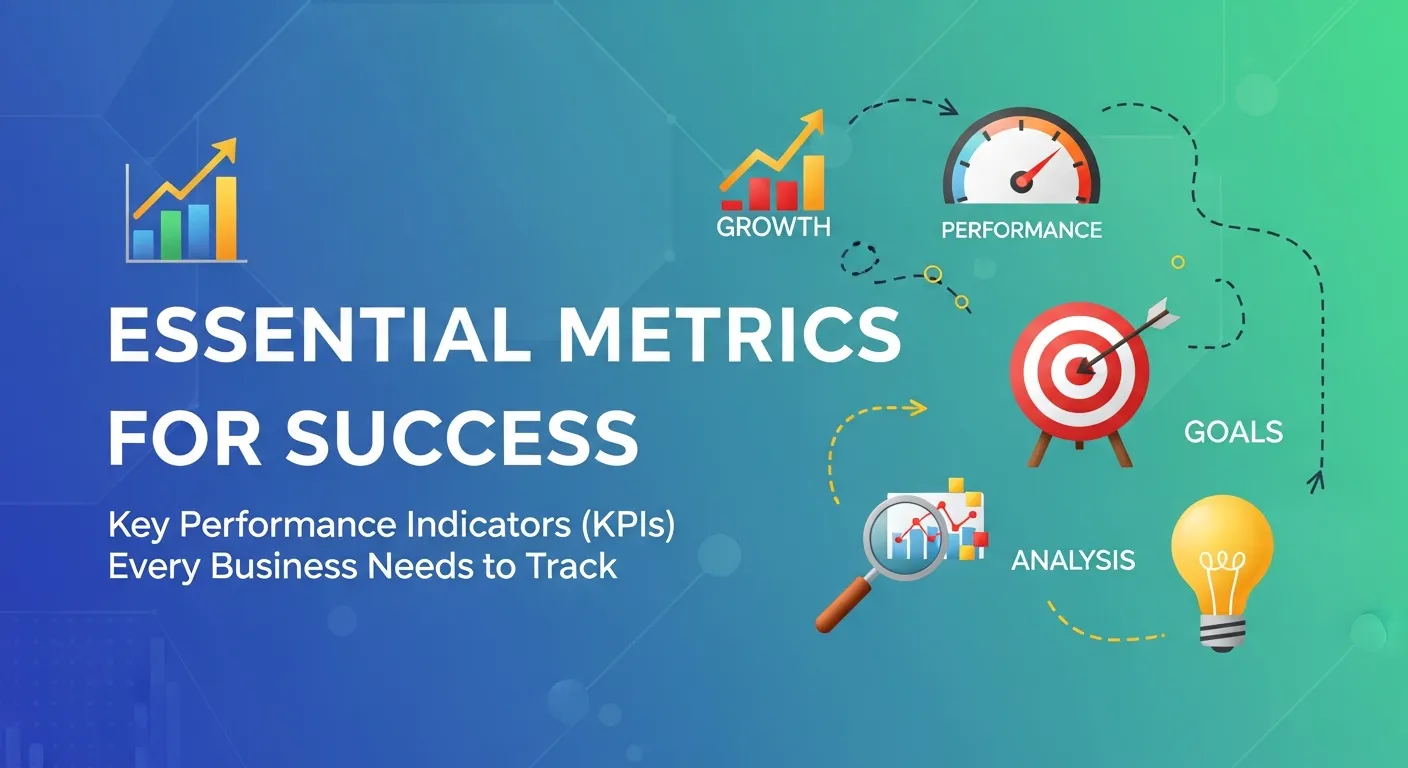 ESSENTIAL METRICS FOR SUCCESS

Key Performance Indicators (KPIs) Every Business Needs to Track

GROWTH

PERFORMANCE

GOALS

ANALYSIS